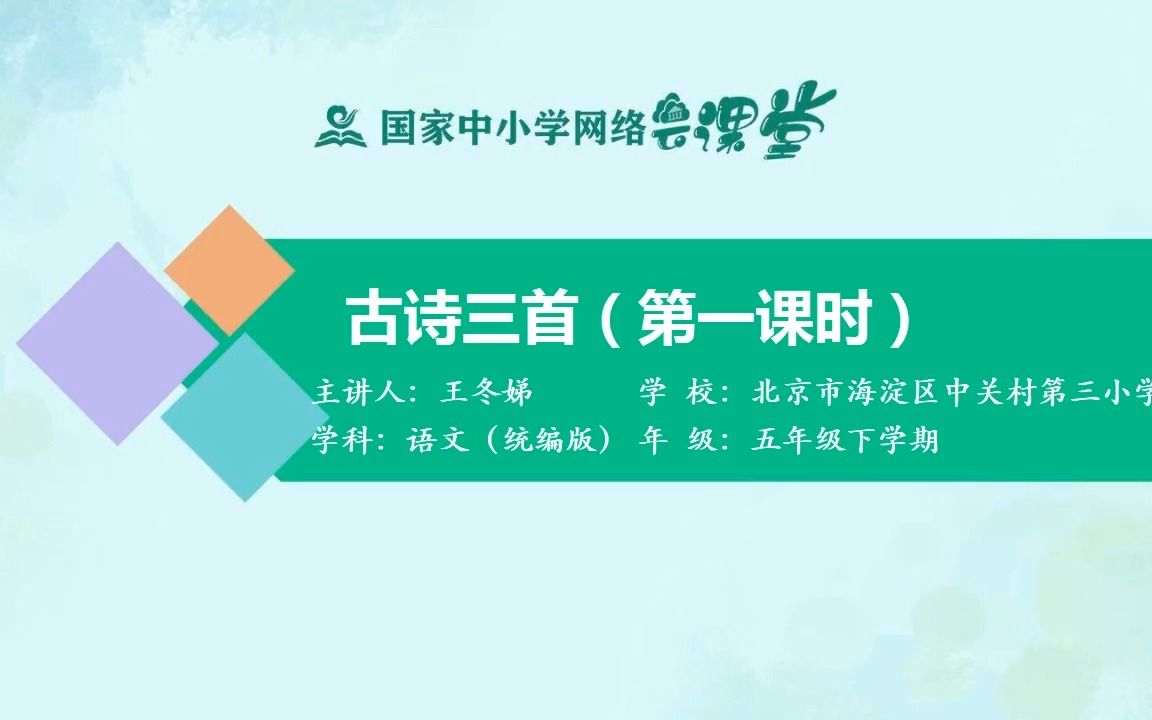 国家中小学网络云课堂

古诗三首（第一课时）

主讲人：王冬娣　　学　校：北京市海淀区中关村第三小学

学科：语文（统编版）　年　级：五年级下学期